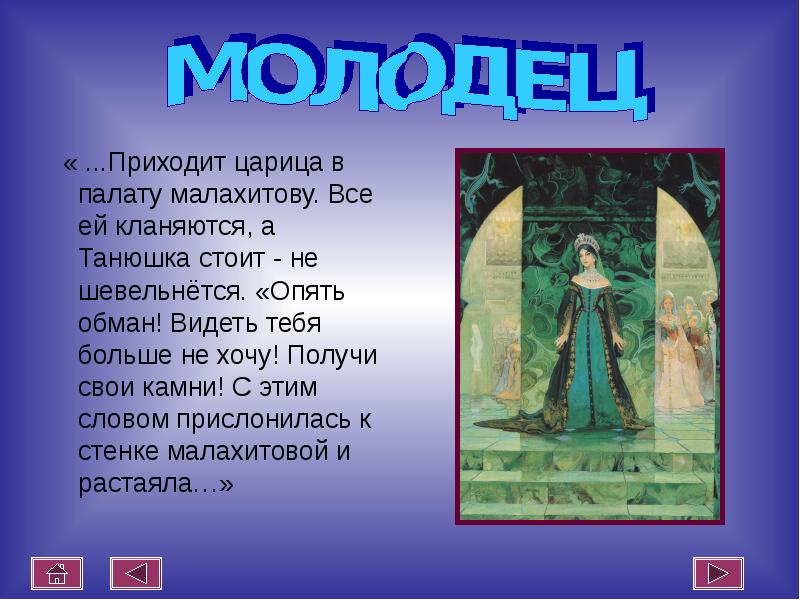 МОЛОДЕЦ

« ...Приходит царица в палату малахитову. Все ей кланяются, а Танюшка стоит - не шевельнётся. «Опять обман! Видеть тебя больше не хочу! Получи свои камни! С этим словом прислонилась к стенке малахитовой и растаяла…»